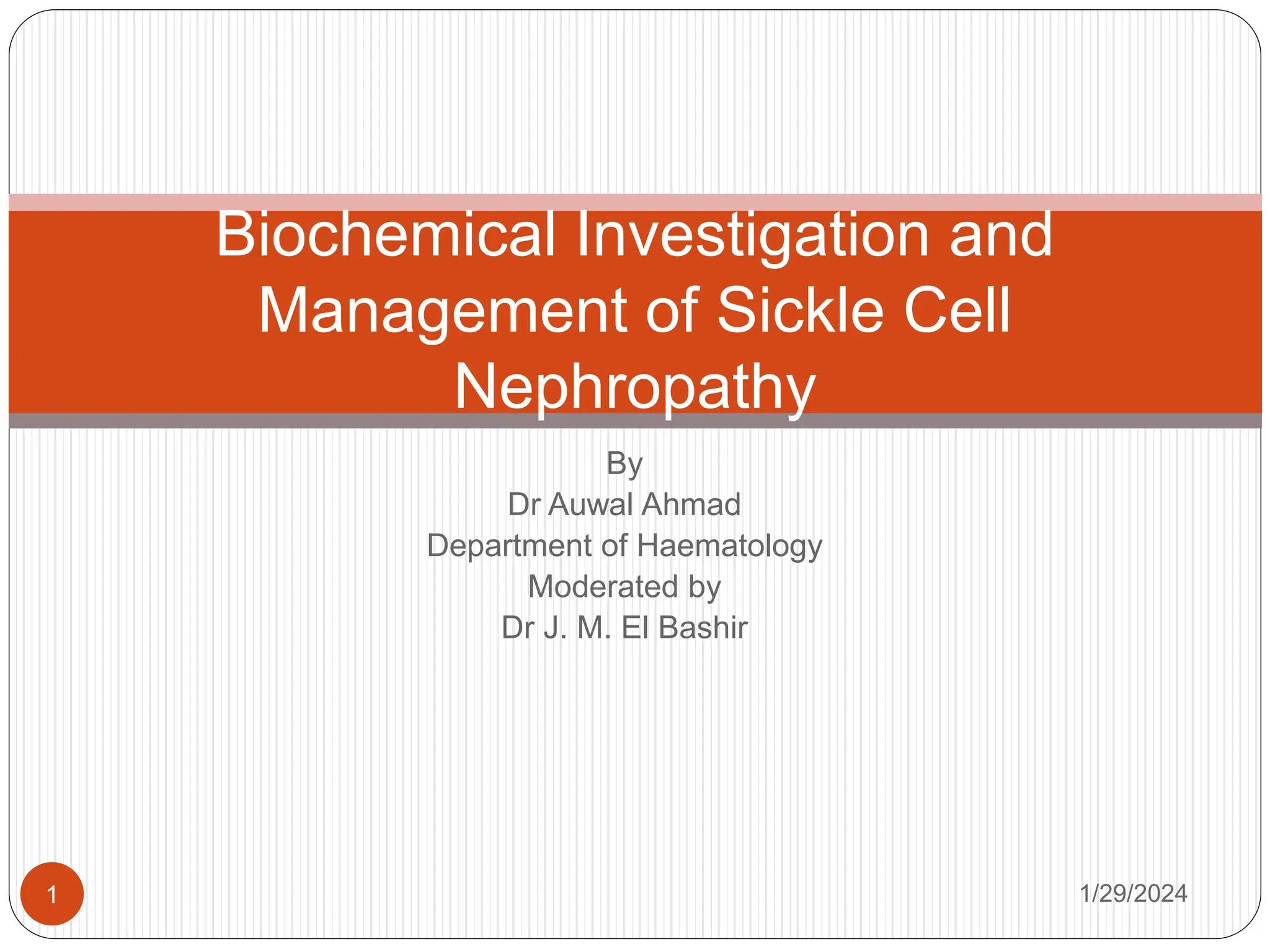 Biochemical Investigation and Management of Sickle Cell Nephropathy

By
Dr Auwal Ahmad
Department of Haematology
Moderated by
Dr J. M. El Bashir

1

1/29/2024